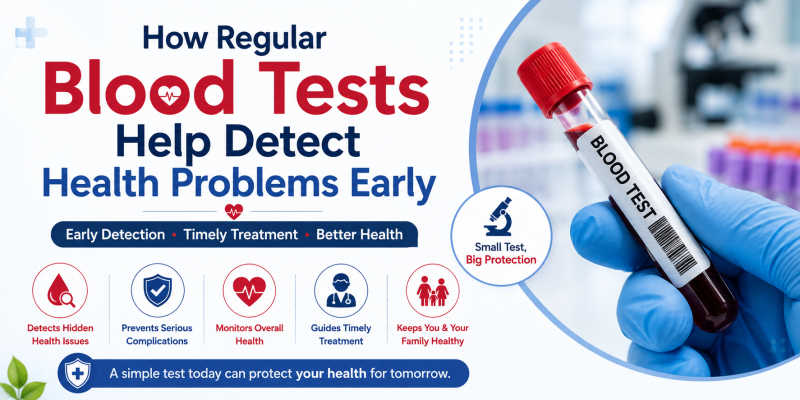 How Regular
Blood Tests
Help Detect
Health Problems Early

Early Detection • Timely Treatment • Better Health

Detects Hidden Health Issues

Prevents Serious Complications

Monitors Overall Health

Guides Timely Treatment

Keeps You & Your Family Healthy

A simple test today can protect your health for tomorrow.

Small Test, Big Protection

BLOOD TEST